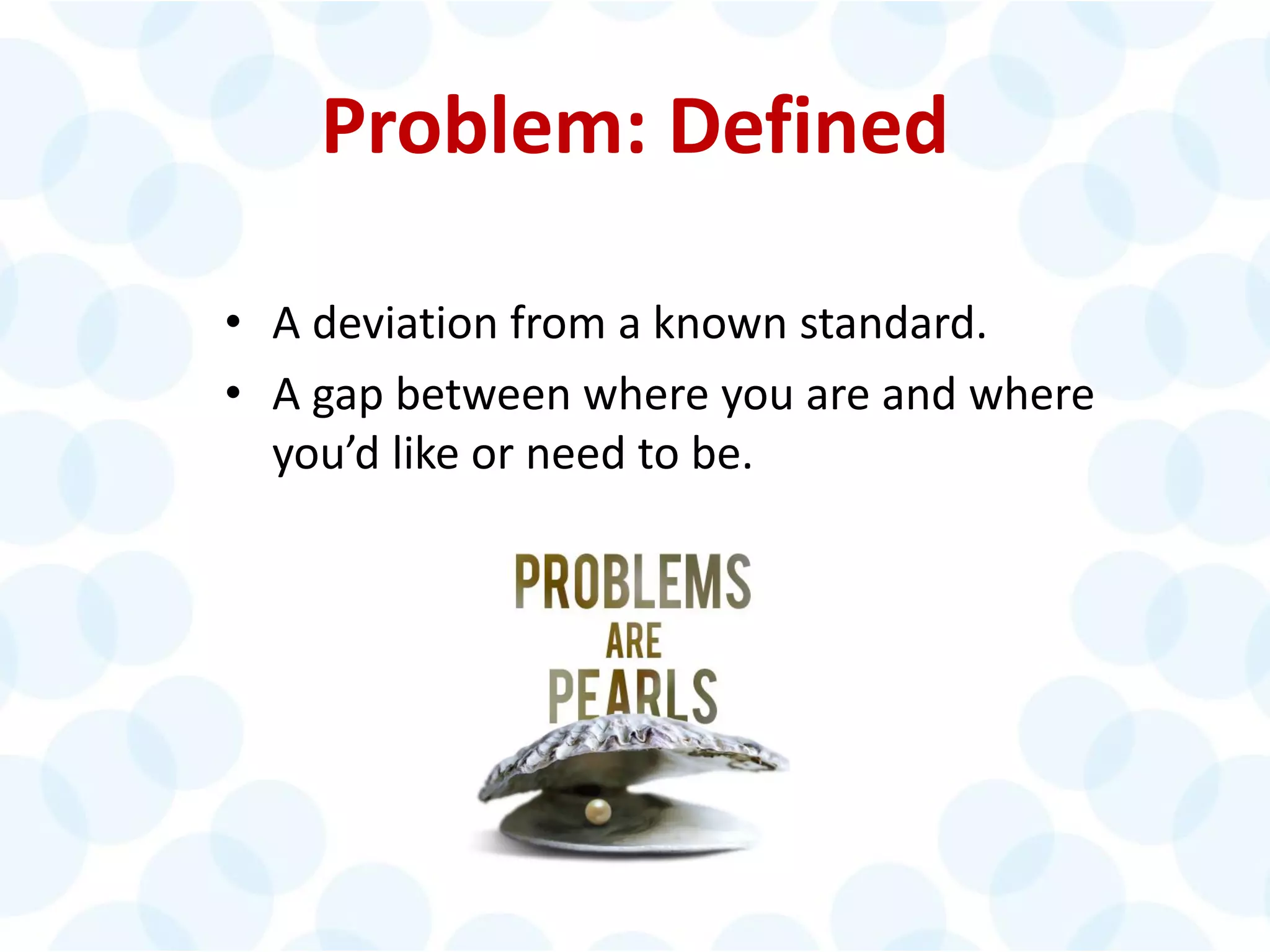 Problem: Defined

• A deviation from a known standard.
• A gap between where you are and where you'd like or need to be.

PROBLEMS
ARE
PEARLS